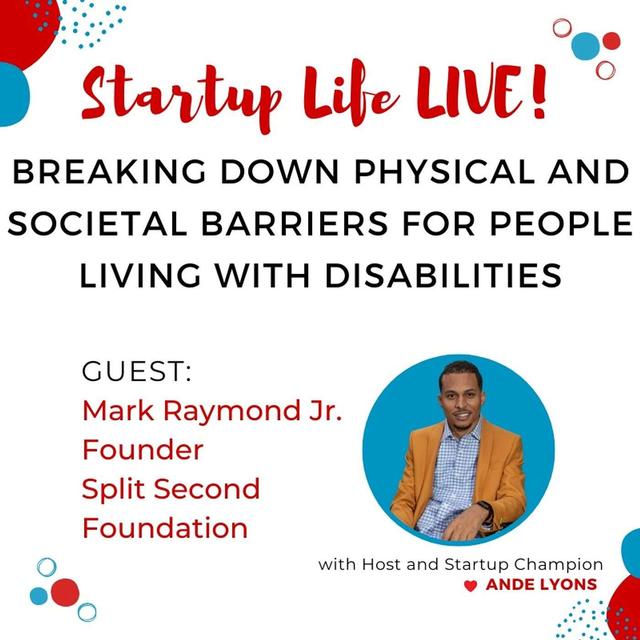 Startup Life LIVE!

BREAKING DOWN PHYSICAL AND SOCIETAL BARRIERS FOR PEOPLE LIVING WITH DISABILITIES

GUEST:
Mark Raymond Jr.
Founder
Split Second Foundation

with Host and Startup Champion
ANDE LYONS